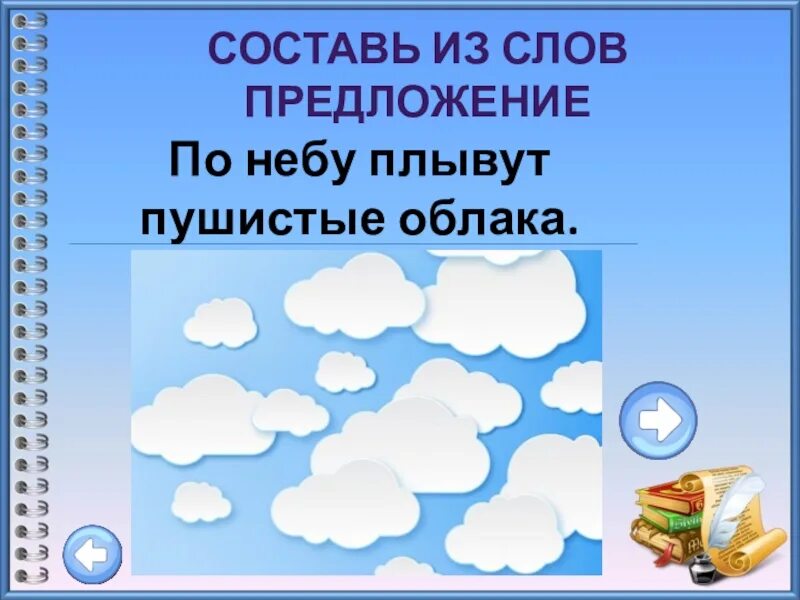 СОСТАВЬ ИЗ СЛОВ ПРЕДЛОЖЕНИЕ

По небу плывут пушистые облака.